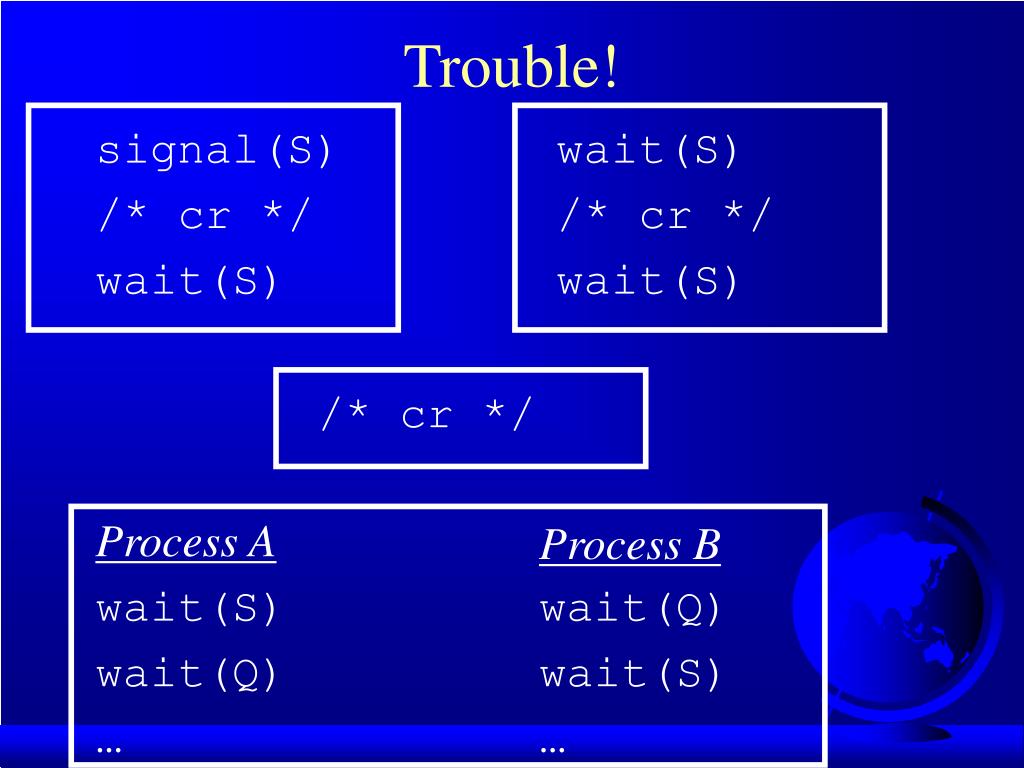 Trouble!

signal(S)
/* cr */
wait(S)

wait(S)
/* cr */
wait(S)

/* cr */

Process A
wait(S)
wait(Q)
…

Process B
wait(Q)
wait(S)
…